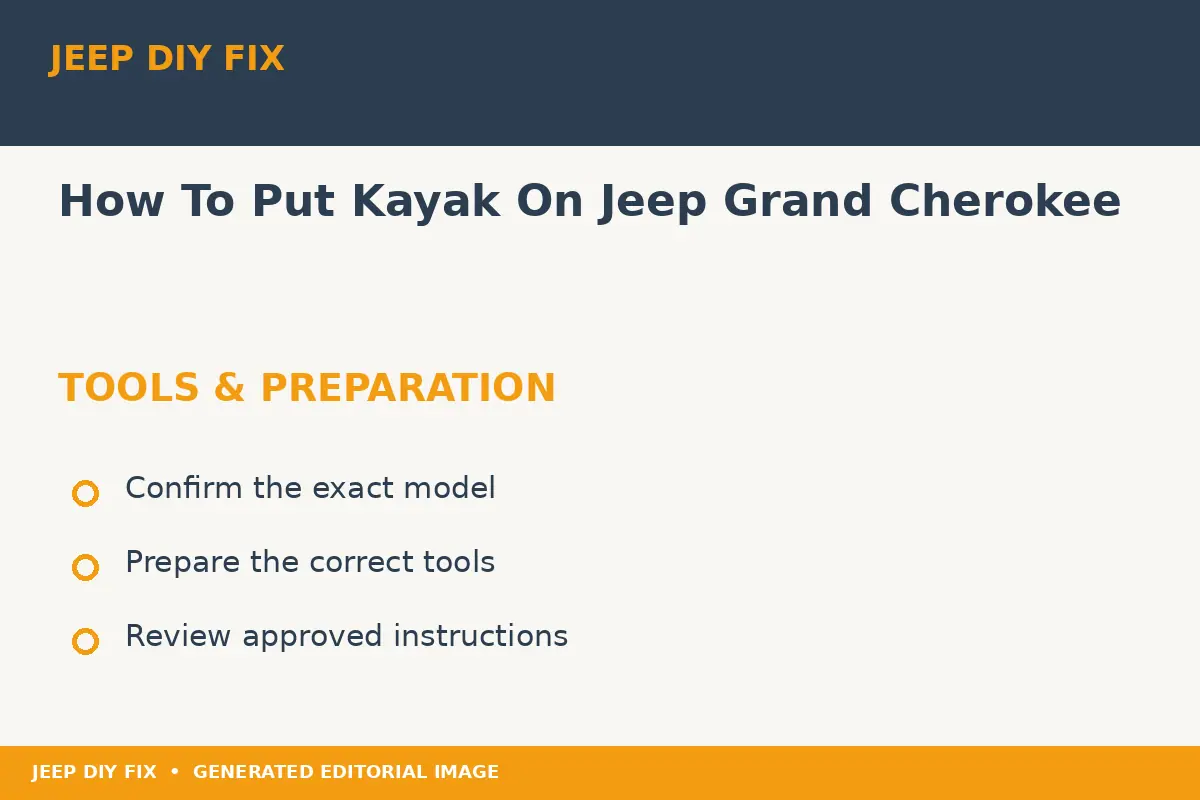 JEEP DIY FIX

How To Put Kayak On Jeep Grand Cherokee

TOOLS & PREPARATION

Confirm the exact model

Prepare the correct tools

Review approved instructions

JEEP DIY FIX • GENERATED EDITORIAL IMAGE